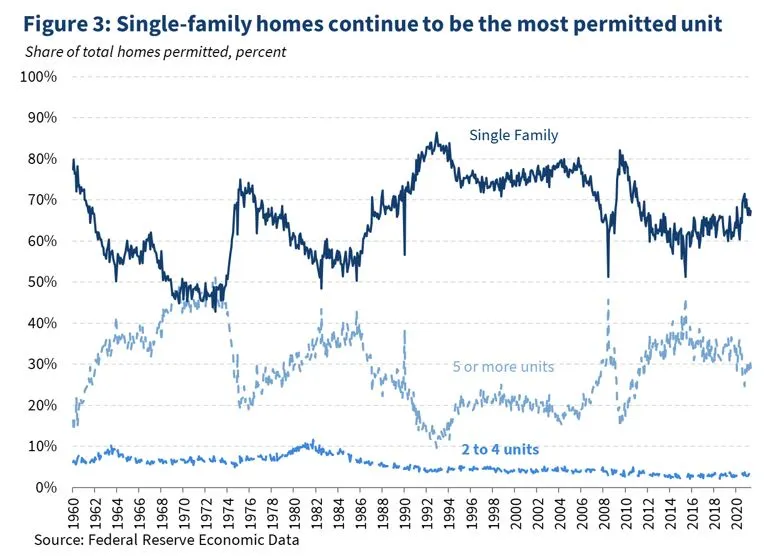 Figure 3: Single-family homes continue to be the most permitted unit

Share of total homes permitted, percent

100%
90%
80%
70%
60%
50%
40%
30%
20%
10%
0%

Single Family

5 or more units

2 to 4 units

1960 1962 1964 1966 1968 1970 1972 1974 1976 1978 1980 1982 1984 1986 1988 1990 1992 1994 1996 1998 2000 2002 2004 2006 2008 2010 2012 2014 2016 2018 2020

Source: Federal Reserve Economic Data